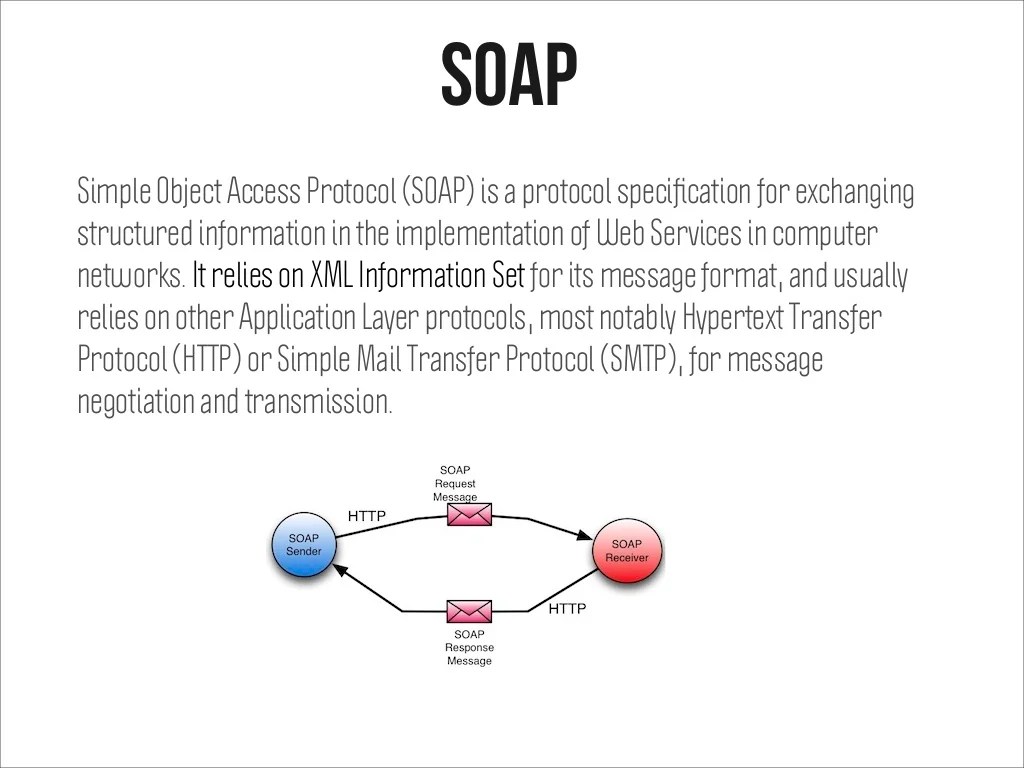 SOAP

Simple Object Access Protocol (SOAP) is a protocol specification for exchanging structured information in the implementation of Web Services in computer networks. It relies on XML Information Set for its message format, and usually relies on other Application Layer protocols, most notably Hypertext Transfer Protocol (HTTP) or Simple Mail Transfer Protocol (SMTP), for message negotiation and transmission.

SOAP Request Message

HTTP

SOAP Sender

SOAP Receiver

HTTP

SOAP Response Message